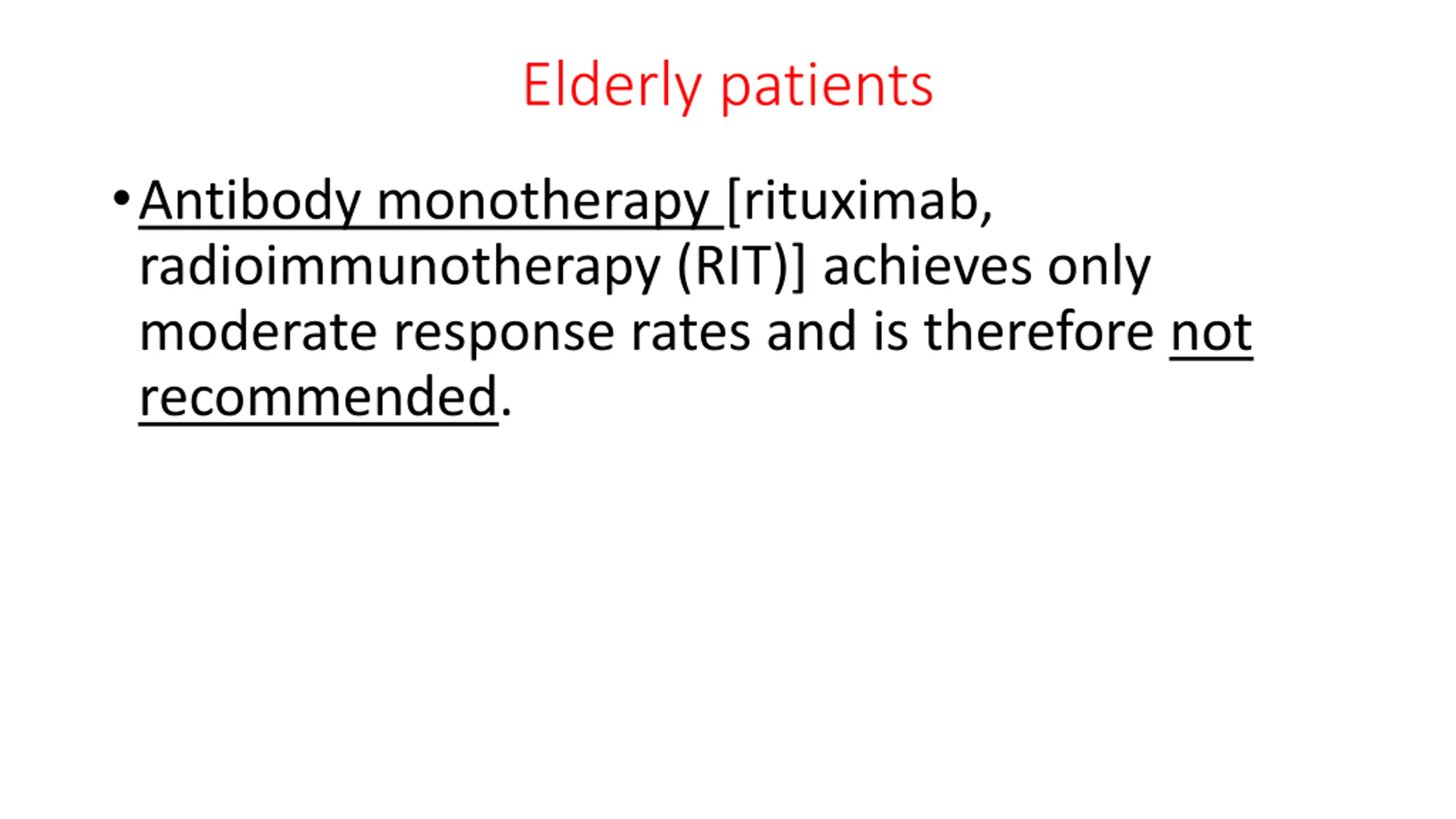 Elderly patients

• Antibody monotherapy [rituximab, radioimmunotherapy (RIT)] achieves only moderate response rates and is therefore not recommended.